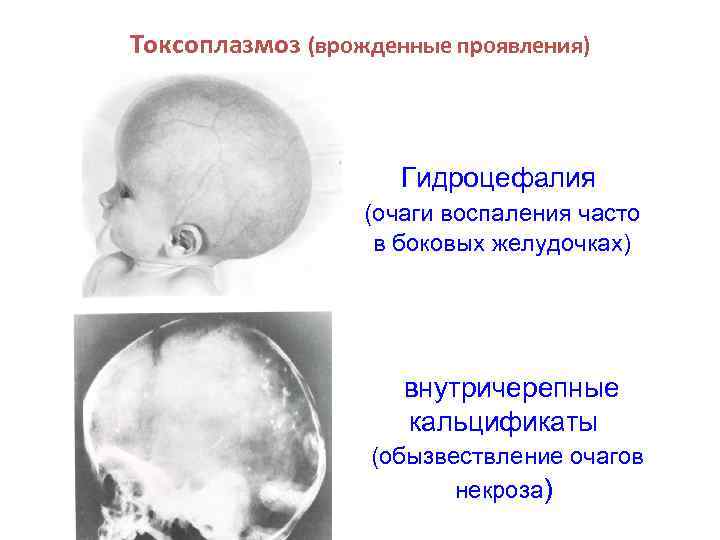 Токсоплазмоз (врожденные проявления)

Гидроцефалия
(очаги воспаления часто в боковых желудочках)

внутричерепные кальцификаты
(обызвествление очагов некроза)